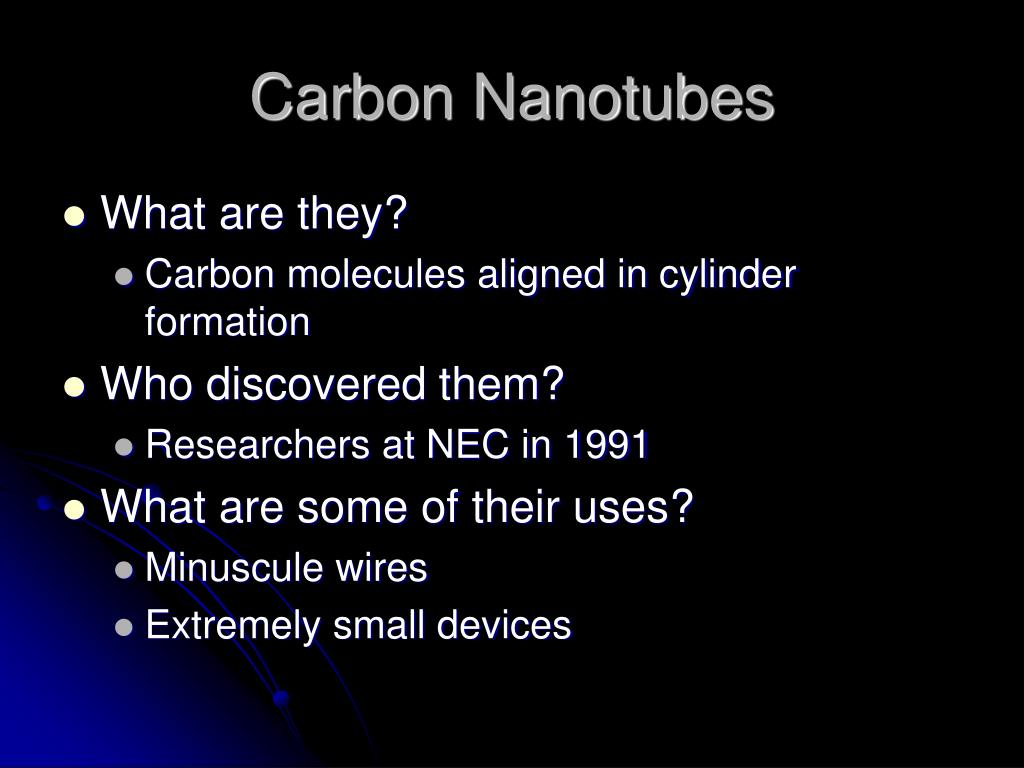 Carbon Nanotubes

- What are they?
  - Carbon molecules aligned in cylinder formation
- Who discovered them?
  - Researchers at NEC in 1991
- What are some of their uses?
  - Minuscule wires
  - Extremely small devices